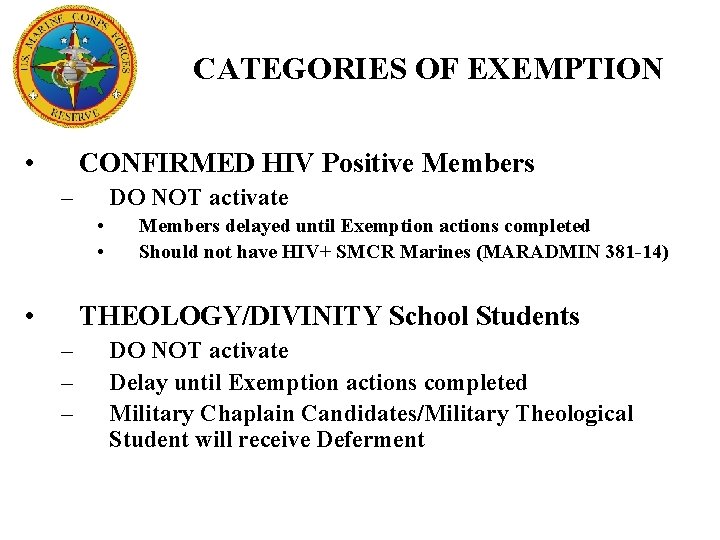 U.S. MARINE CORPS FORCES RESERVE

CATEGORIES OF EXEMPTION

• CONFIRMED HIV Positive Members
– DO NOT activate
• Members delayed until Exemption actions completed
• Should not have HIV+ SMCR Marines (MARADMIN 381-14)

• THEOLOGY/DIVINITY School Students
– DO NOT activate
– Delay until Exemption actions completed
– Military Chaplain Candidates/Military Theological Student will receive Deferment